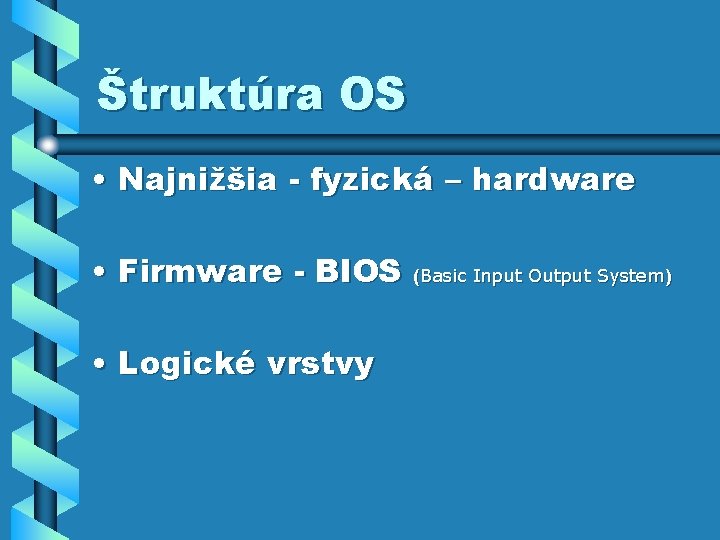 Štruktúra OS

• Najnižšia - fyzická – hardware

• Firmware - BIOS (Basic Input Output System)

• Logické vrstvy